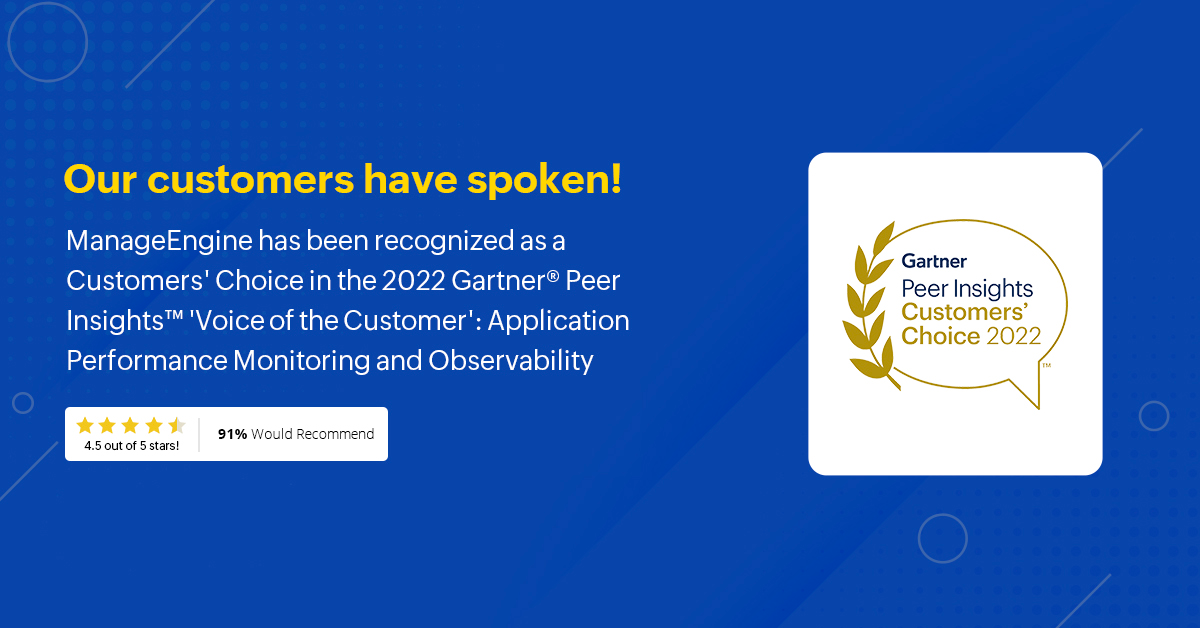 Our customers have spoken!

ManageEngine has been recognized as a Customers' Choice in the 2022 Gartner® Peer Insights™ 'Voice of the Customer': Application Performance Monitoring and Observability

4.5 out of 5 stars!

91% Would Recommend

Gartner
Peer Insights
Customers' Choice 2022
™